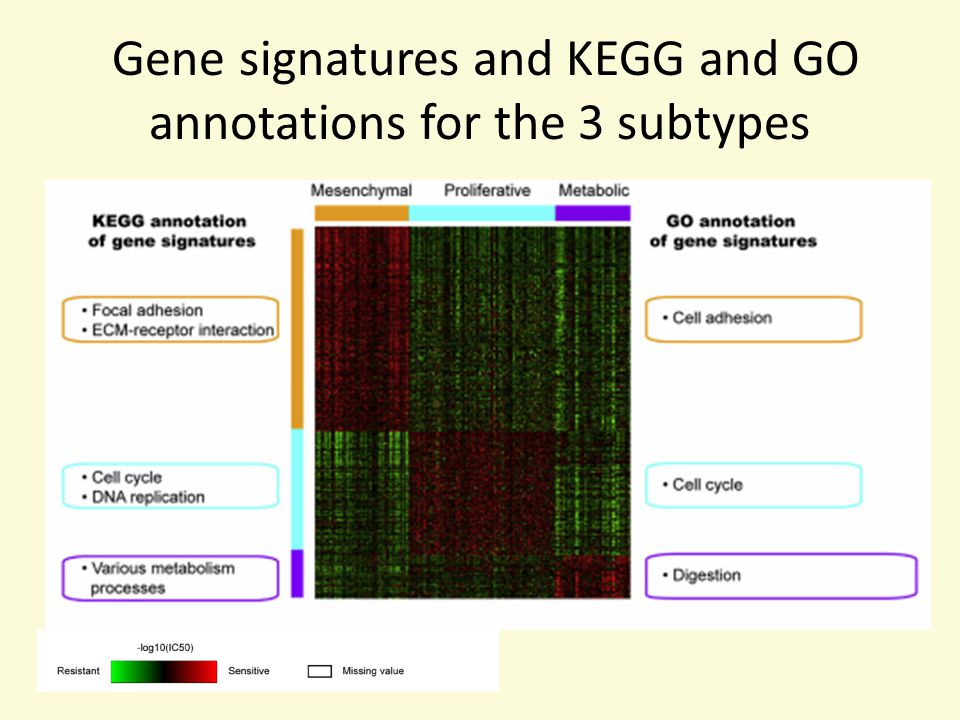 Gene signatures and KEGG and GO annotations for the 3 subtypes

Mesenchymal Proliferative Metabolic

KEGG annotation of gene signatures

• Focal adhesion
• ECM-receptor interaction

• Cell cycle
• DNA replication

• Various metabolism processes

GO annotation of gene signatures

• Cell adhesion

• Cell cycle

• Digestion

-log10(IC50)

Resistant Sensitive Missing value